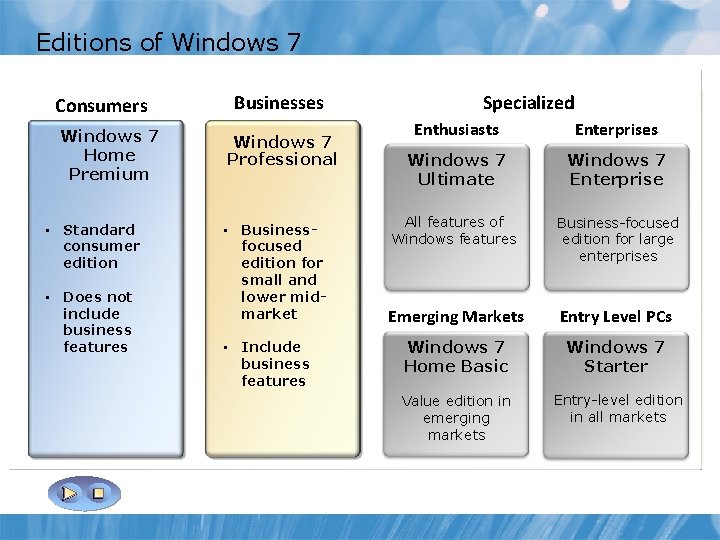 Editions of Windows 7

Consumers

Windows 7 Home Premium

- Standard consumer edition
- Does not include business features

Businesses

Windows 7 Professional

- Business-focused edition for small and lower mid-market
- Include business features

Specialized

Enthusiasts

Windows 7 Ultimate

All features of Windows features

Enterprises

Windows 7 Enterprise

Business-focused edition for large enterprises

Emerging Markets

Windows 7 Home Basic

Value edition in emerging markets

Entry Level PCs

Windows 7 Starter

Entry-level edition in all markets